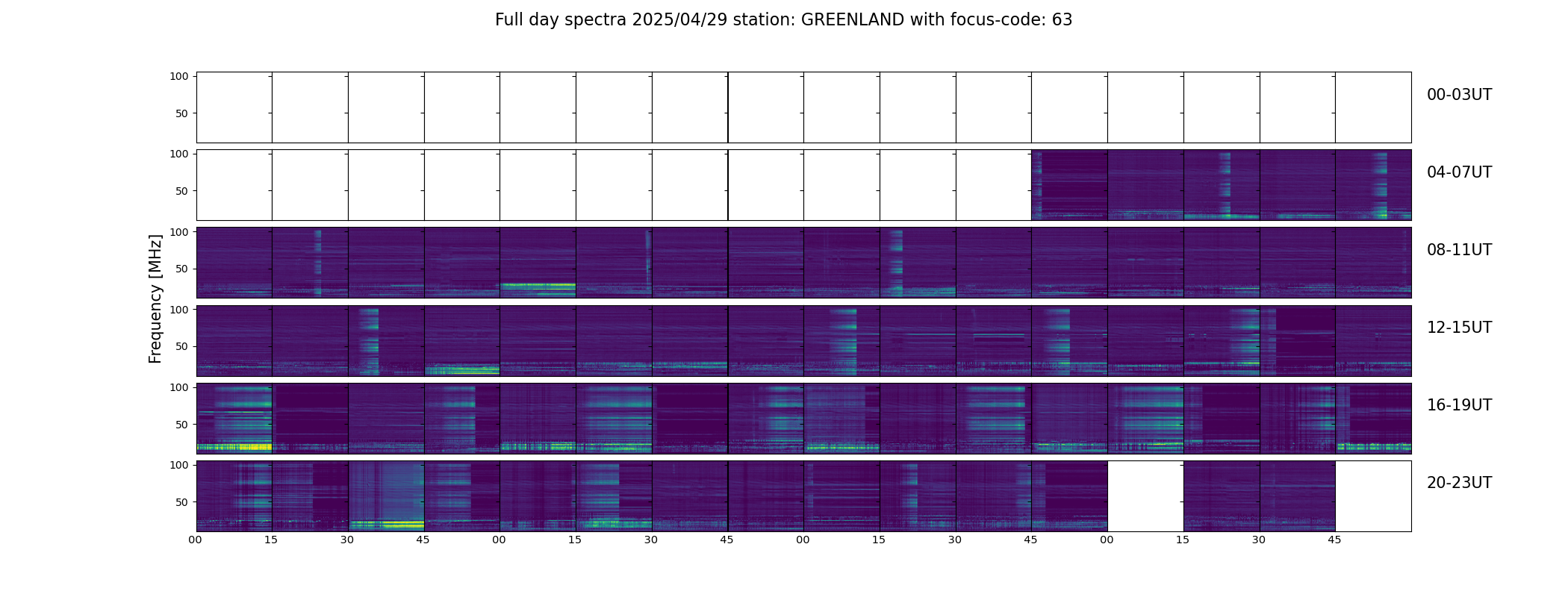 Full day spectra 2025/04/29 station: GREENLAND with focus-code: 63

Frequency [MHz]

100
50
00-03UT

100
50
04-07UT

100
50
08-11UT

100
50
12-15UT

100
50
16-19UT

100
50
20-23UT

00 15 30 45 00 15 30 45 00 15 30 45 00 15 30 45